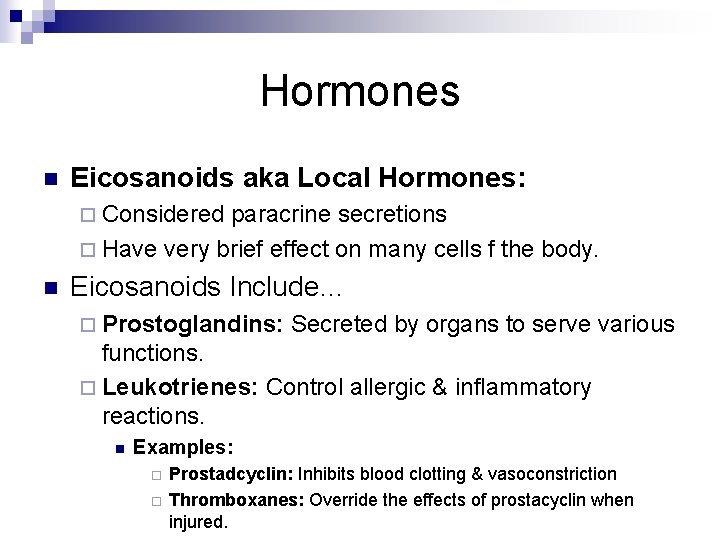 Hormones

Eicosanoids aka Local Hormones:

Considered paracrine secretions

Have very brief effect on many cells f the body.

Eicosanoids Include…

Prostoglandins: Secreted by organs to serve various functions.

Leukotrienes: Control allergic & inflammatory reactions.

Examples:

Prostadcyclin: Inhibits blood clotting & vasoconstriction

Thromboxanes: Override the effects of prostacyclin when injured.